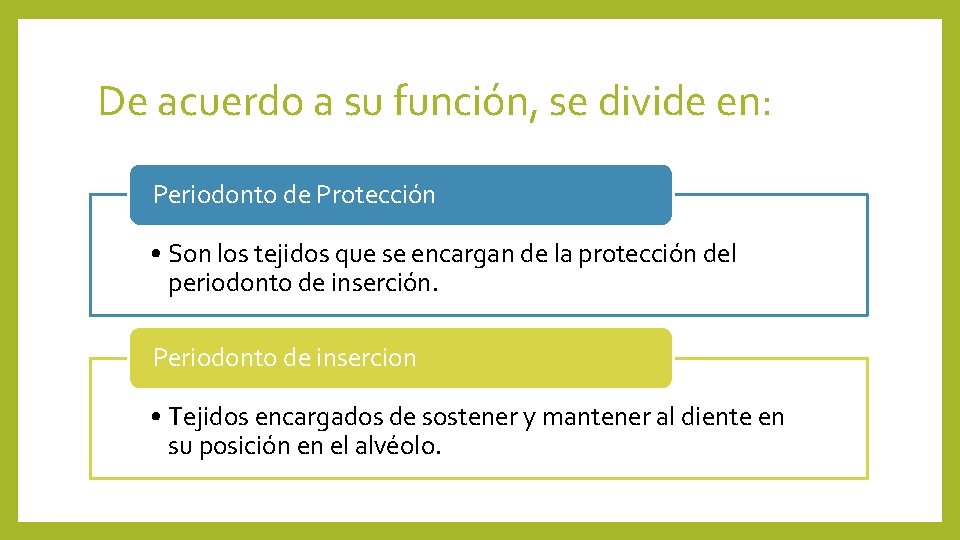 De acuerdo a su función, se divide en:

Periodonto de Protección

• Son los tejidos que se encargan de la protección del periodonto de inserción.

Periodonto de insercion

• Tejidos encargados de sostener y mantener al diente en su posición en el alvéolo.